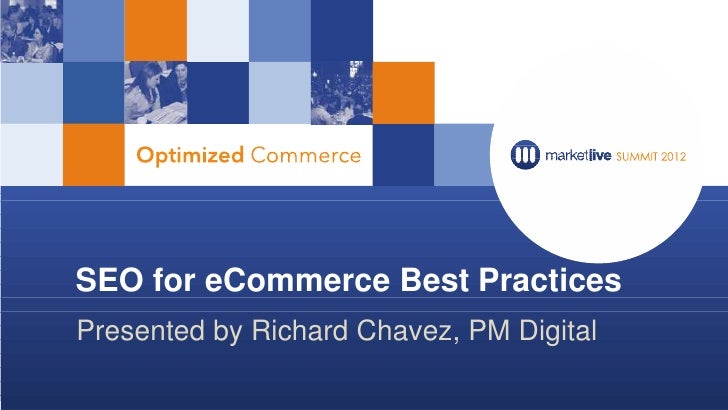 Optimized Commerce

marketlive SUMMIT 2012

SEO for eCommerce Best Practices

Presented by Richard Chavez, PM Digital